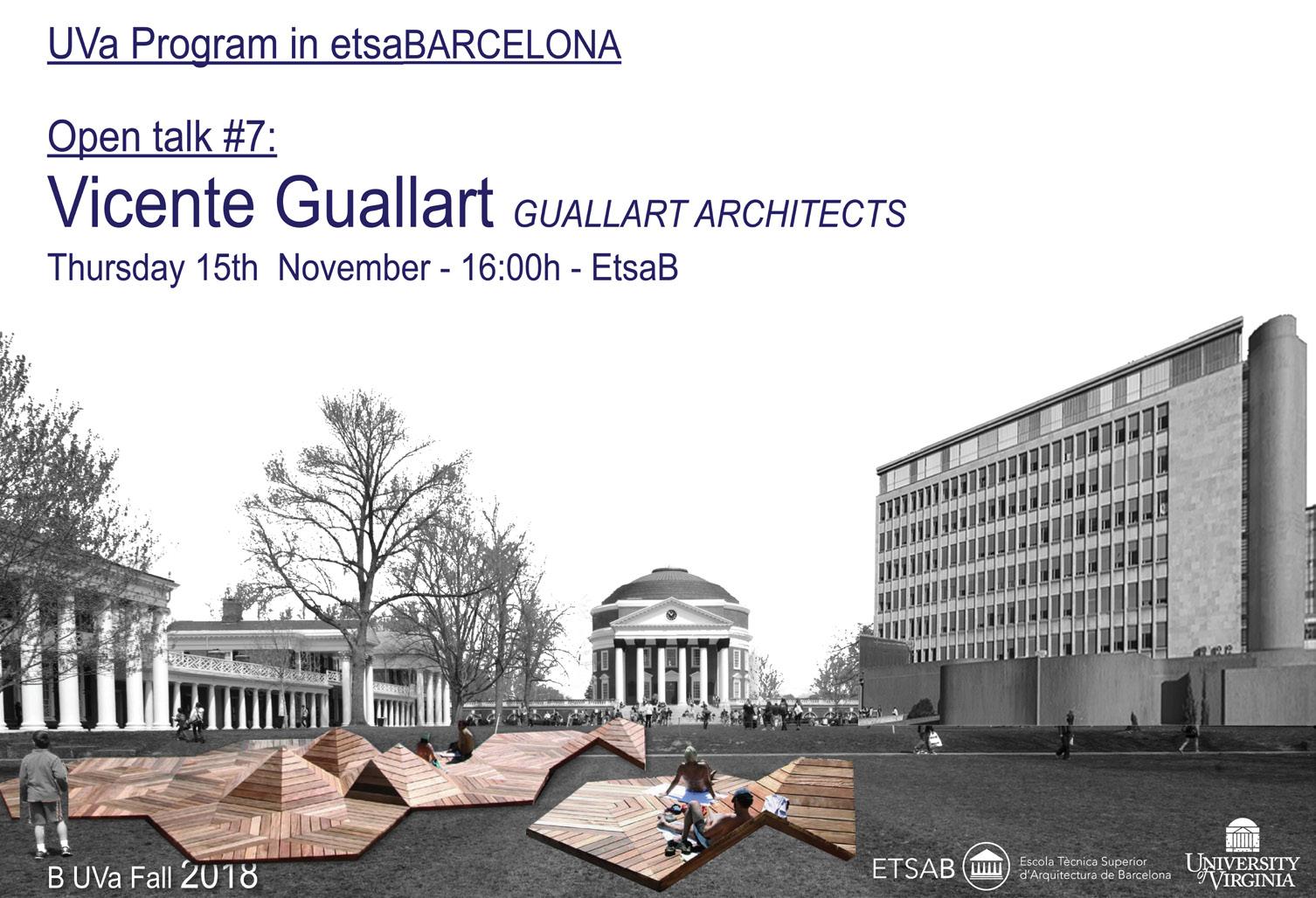 UVa Program in etsaBARCELONA

Open talk #7:

Vicente Guallart GUALLART ARCHITECTS

Thursday 15th November - 16:00h - EtsaB

B UVa Fall 2018

ETSAB Escola Tècnica Superior d'Arquitectura de Barcelona

UNIVERSITY of VIRGINIA